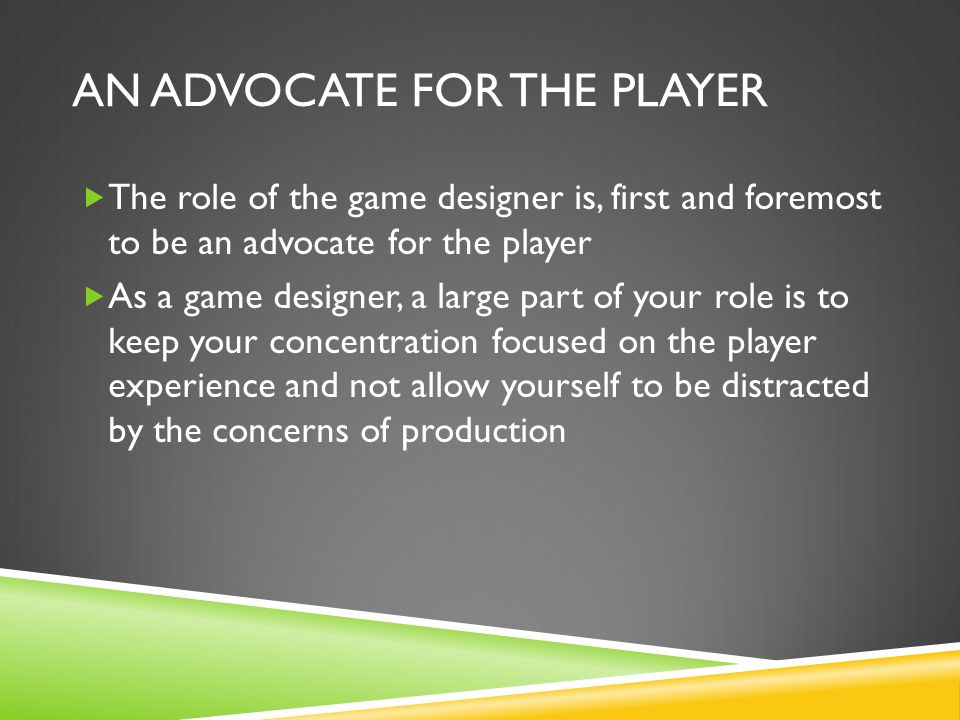 AN ADVOCATE FOR THE PLAYER

The role of the game designer is, first and foremost to be an advocate for the player

As a game designer, a large part of your role is to keep your concentration focused on the player experience and not allow yourself to be distracted by the concerns of production